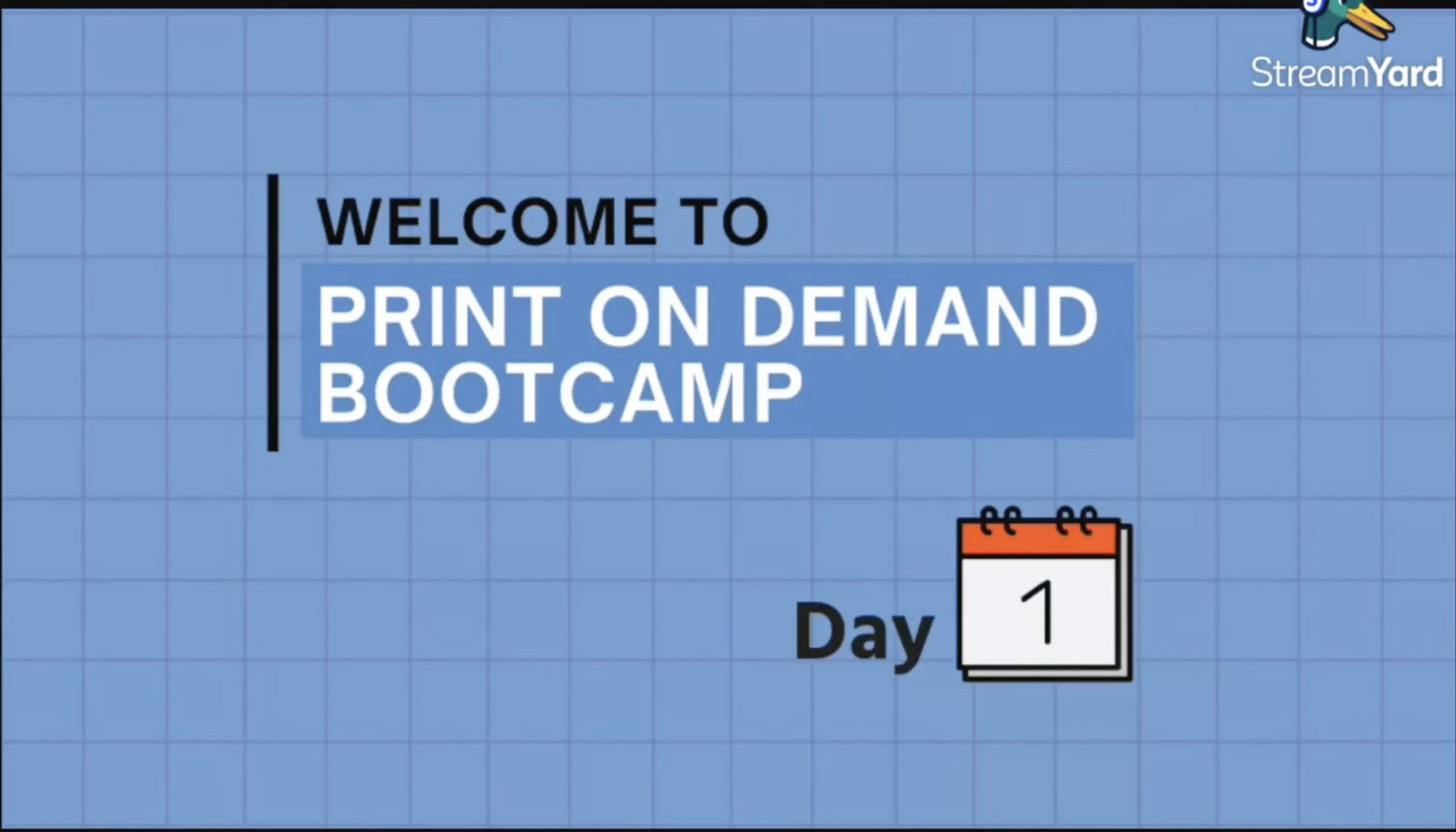 StreamYard

WELCOME TO

PRINT ON DEMAND BOOTCAMP

Day 1